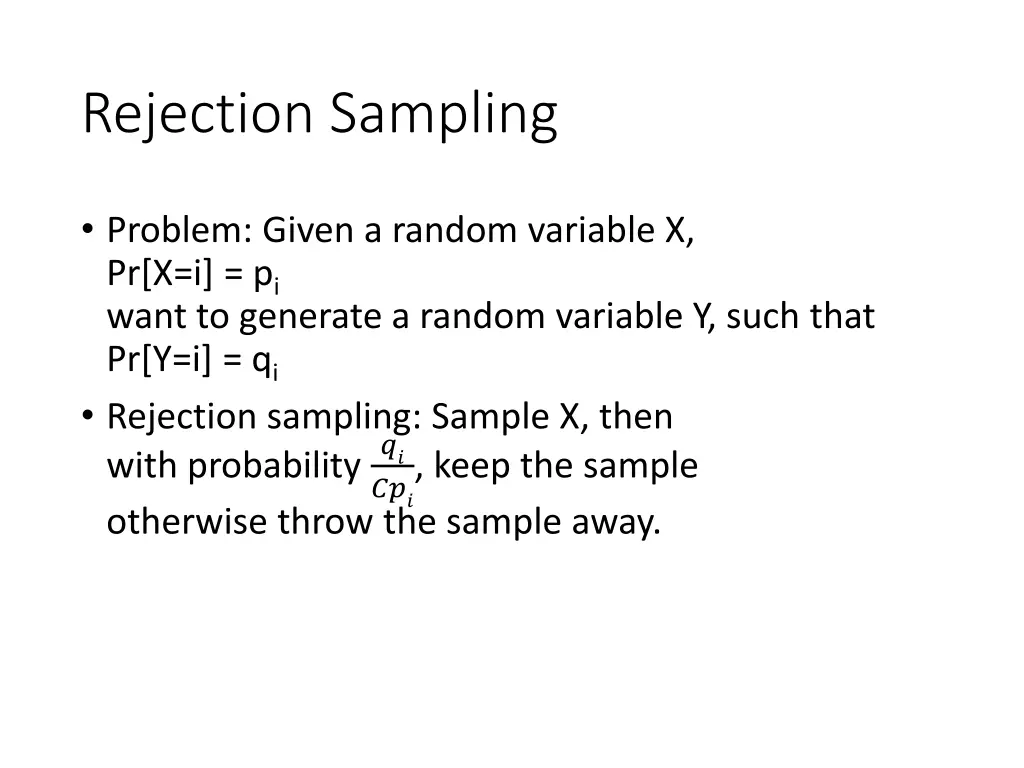 Rejection Sampling

• Problem: Given a random variable X,
Pr[X=i] = $p_i$
want to generate a random variable Y, such that
Pr[Y=i] = $q_i$

• Rejection sampling: Sample X, then
with probability $\frac{q_i}{Cp_i}$, keep the sample
otherwise throw the sample away.